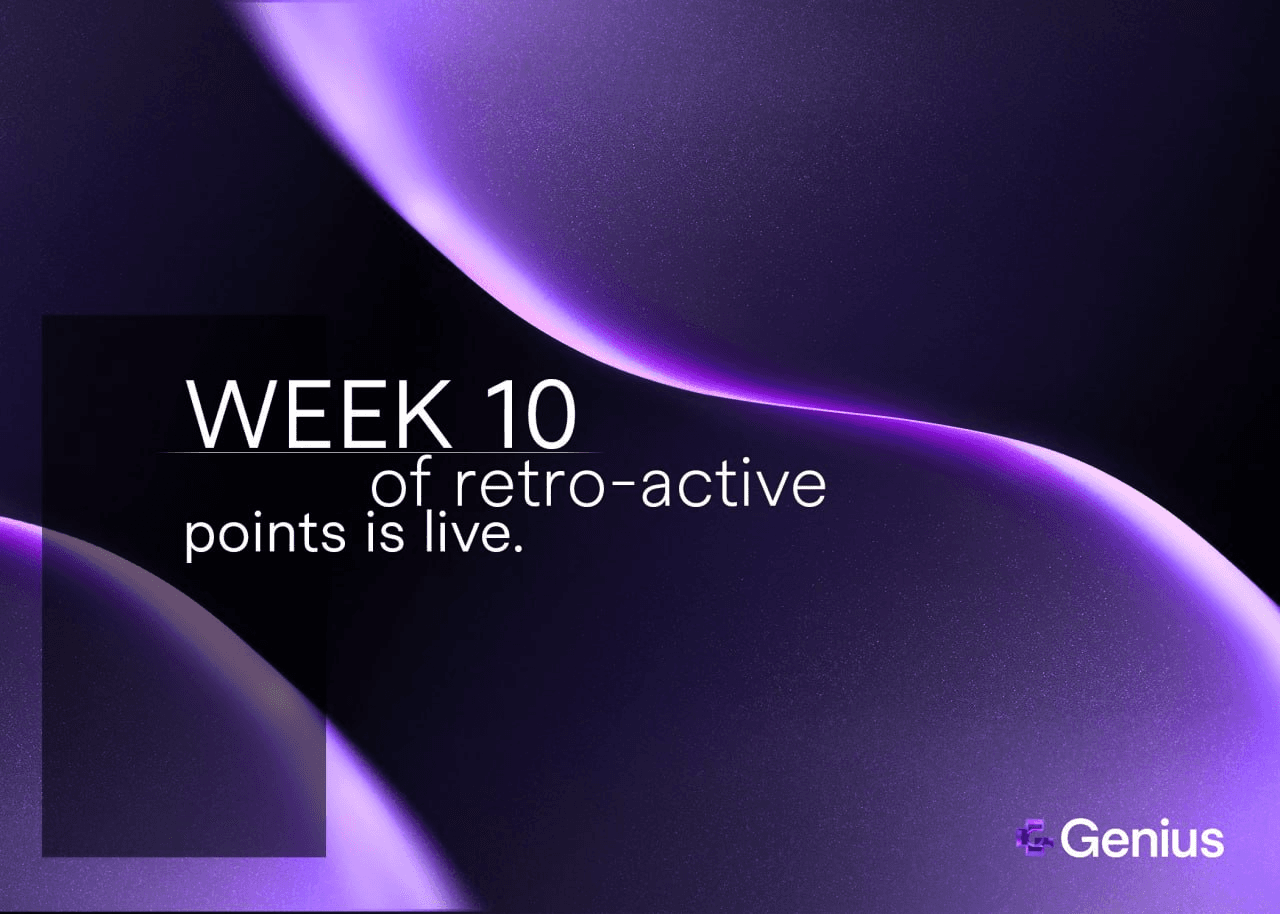 WEEK 10
of retro-active points is live.

Genius